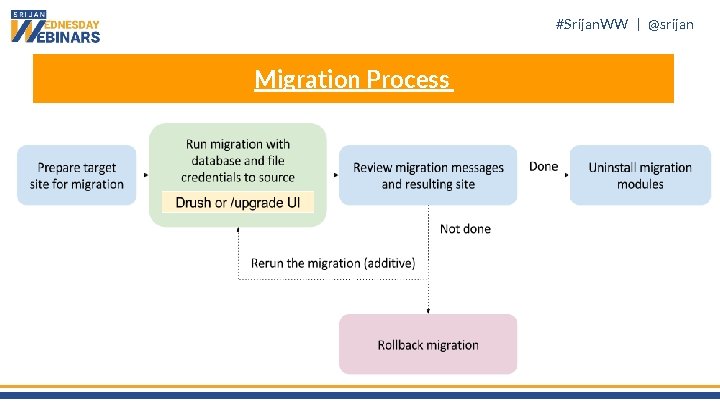 SRIJAN WEDNESDAY WEBINARS

#SrijanWW | @srijan

Migration Process

Prepare target site for migration

Run migration with database and file credentials to source

Drush or /upgrade UI

Review migration messages and resulting site

Done

Uninstall migration modules

Not done

Rerun the migration (additive)

Rollback migration